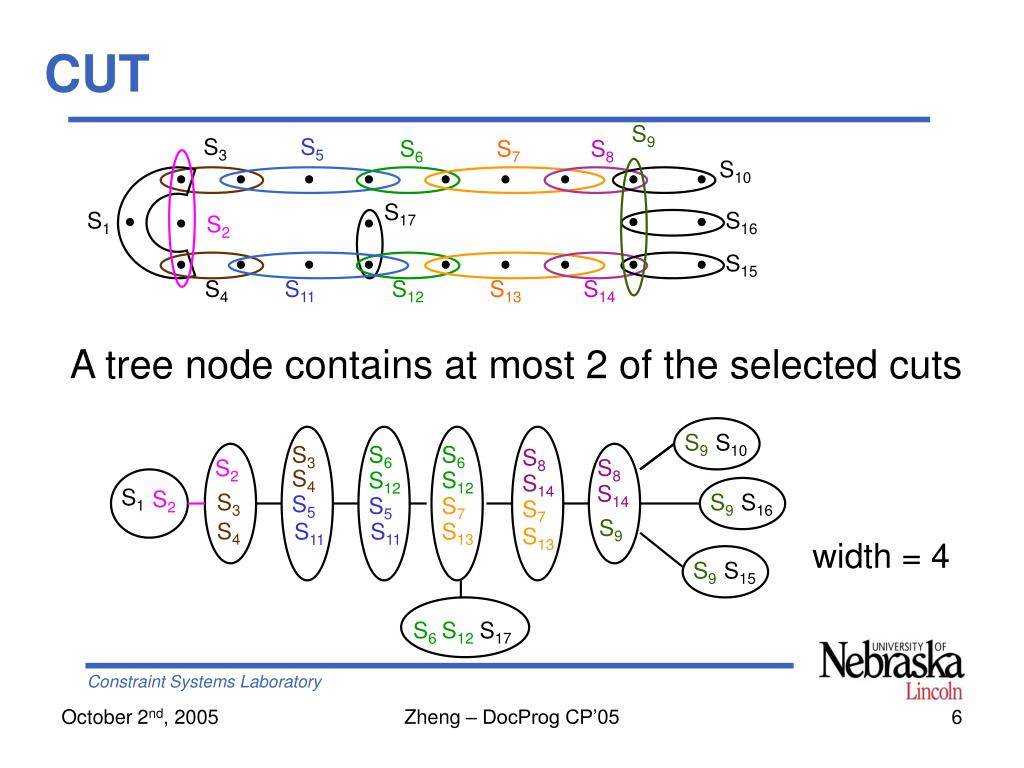 CUT

$S_3$ $S_5$ $S_6$ $S_7$ $S_8$ $S_9$ $S_{10}$

$S_1$ $S_2$ $S_{17}$ $S_{16}$

$S_4$ $S_{11}$ $S_{12}$ $S_{13}$ $S_{14}$ $S_{15}$

A tree node contains at most 2 of the selected cuts

$S_1$ $S_2$

$S_2$ $S_3$ $S_4$

$S_3$ $S_4$ $S_5$ $S_{11}$

$S_6$ $S_{12}$ $S_5$ $S_{11}$

$S_6$ $S_{12}$ $S_7$ $S_{13}$

$S_8$ $S_{14}$ $S_7$ $S_{13}$

$S_8$ $S_{14}$ $S_9$

$S_9$ $S_{10}$

$S_9$ $S_{16}$

$S_9$ $S_{15}$

$S_6$ $S_{12}$ $S_{17}$

width = 4

Constraint Systems Laboratory

UNIVERSITY OF Nebraska Lincoln

October 2$^{nd}$, 2005 Zheng – DocProg CP'05 6